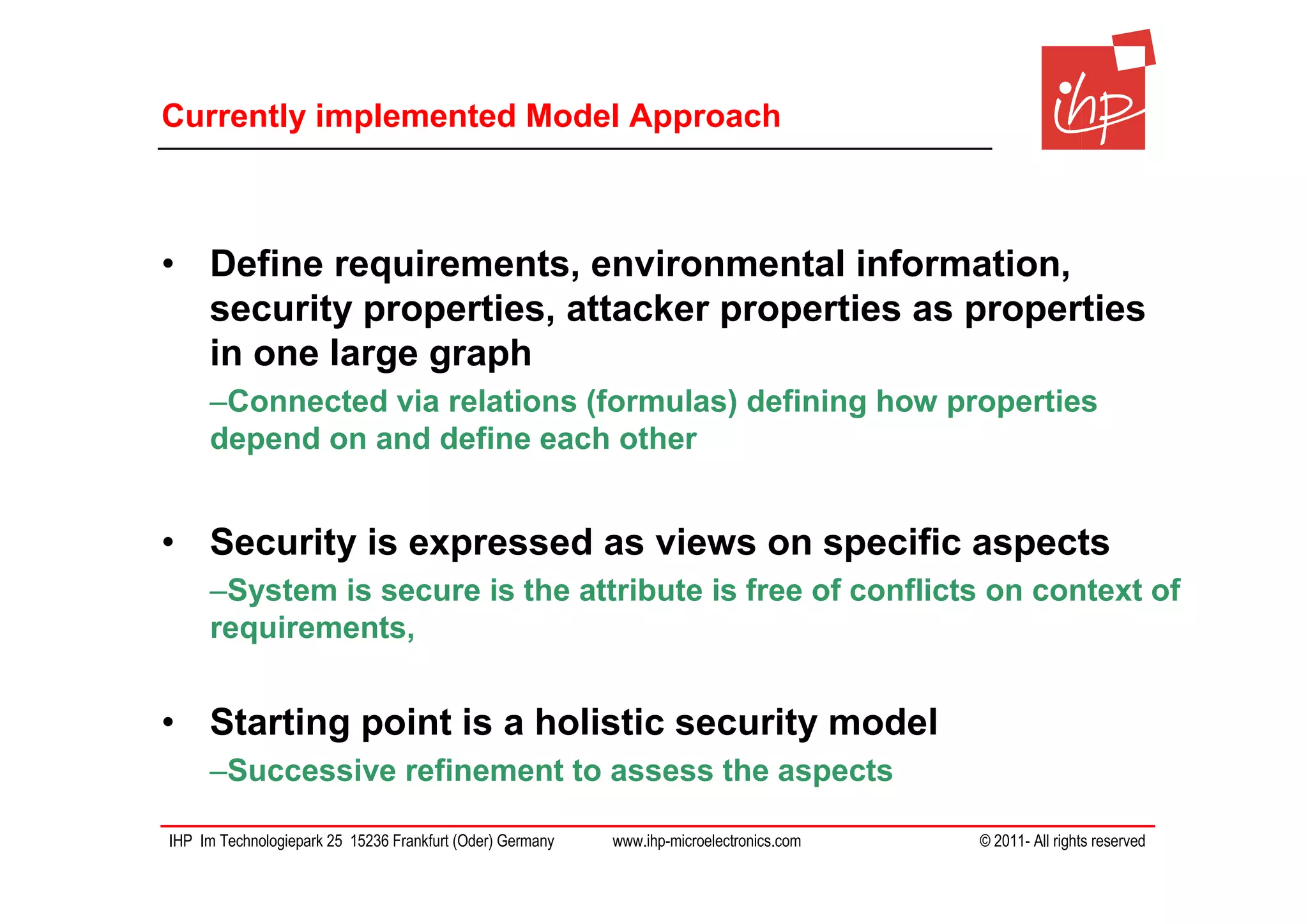 Currently implemented Model Approach

ihp

• Define requirements, environmental information, security properties, attacker properties as properties in one large graph

–Connected via relations (formulas) defining how properties depend on and define each other

• Security is expressed as views on specific aspects

–System is secure is the attribute is free of conflicts on context of requirements,

• Starting point is a holistic security model

–Successive refinement to assess the aspects

IHP Im Technologiepark 25 15236 Frankfurt (Oder) Germany www.ihp-microelectronics.com © 2011- All rights reserved